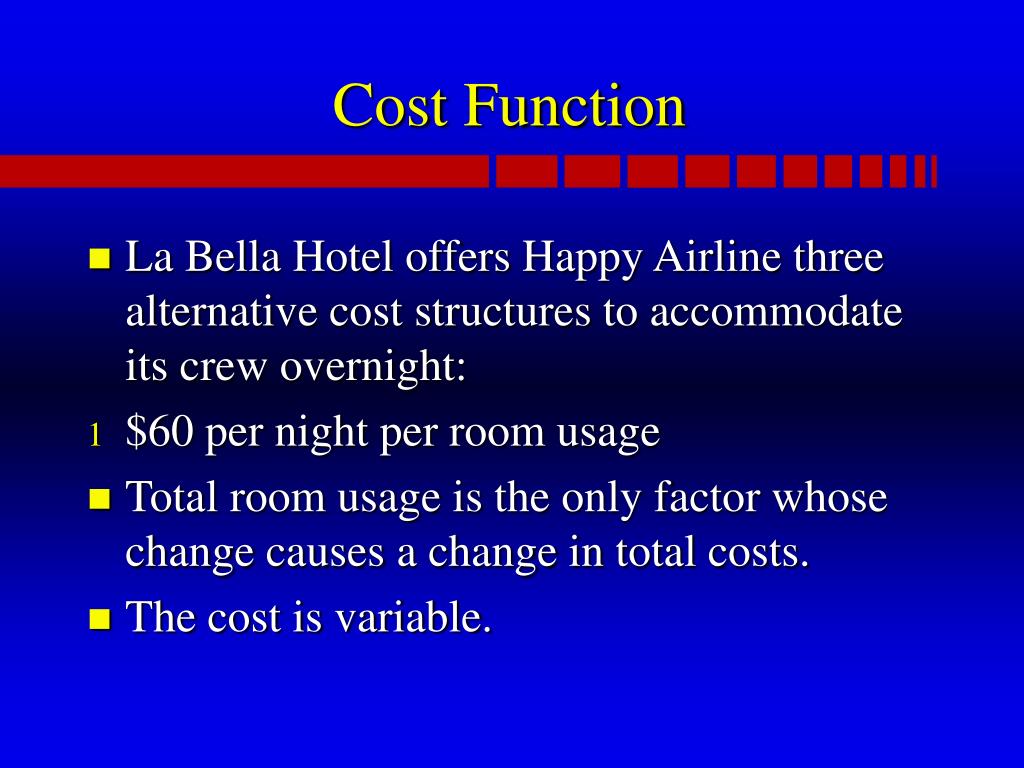 Cost Function

La Bella Hotel offers Happy Airline three alternative cost structures to accommodate its crew overnight:

1 \$60 per night per room usage

Total room usage is the only factor whose change causes a change in total costs.

The cost is variable.